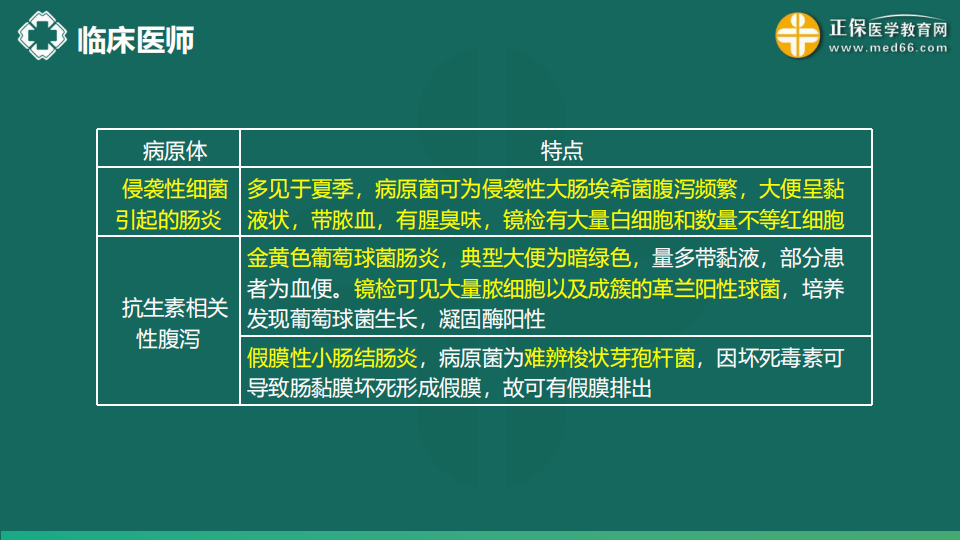 临床医师

正保医学教育网
www.med66.com

| 病原体 | 特点 |
|---|---|
| 侵袭性细菌引起的肠炎 | 多见于夏季，病原菌可为侵袭性大肠埃希菌腹泻频繁，大便呈黏液状，带脓血，有腥臭味，镜检有大量白细胞和数量不等红细胞 |
| 抗生素相关性腹泻 | 金黄色葡萄球菌肠炎，典型大便为暗绿色，量多带黏液，部分患者为血便。镜检可见大量脓细胞以及成簇的革兰阳性球菌，培养发现葡萄球菌生长，凝固酶阳性 |
| | 假膜性小肠结肠炎，病原菌为难辨梭状芽孢杆菌，因坏死毒素可导致肠黏膜坏死形成假膜，故可有假膜排出 |